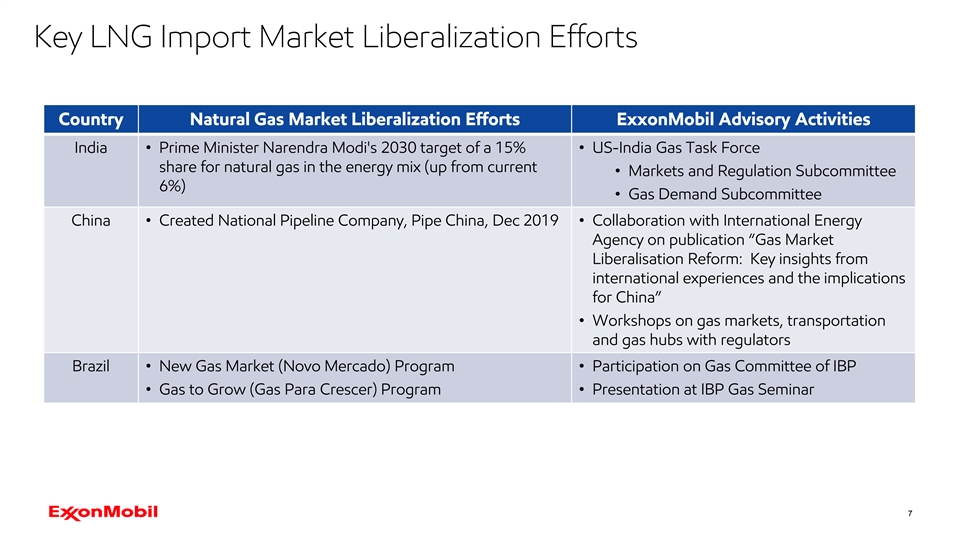 Key LNG Import Market Liberalization Efforts

| Country | Natural Gas Market Liberalization Efforts | ExxonMobil Advisory Activities |
|---|---|---|
| India | • Prime Minister Narendra Modi's 2030 target of a 15% share for natural gas in the energy mix (up from current 6%) | • US-India Gas Task Force • Markets and Regulation Subcommittee • Gas Demand Subcommittee |
| China | • Created National Pipeline Company, Pipe China, Dec 2019 | • Collaboration with International Energy Agency on publication "Gas Market Liberalisation Reform: Key insights from international experiences and the implications for China" • Workshops on gas markets, transportation and gas hubs with regulators |
| Brazil | • New Gas Market (Novo Mercado) Program • Gas to Grow (Gas Para Crescer) Program | • Participation on Gas Committee of IBP • Presentation at IBP Gas Seminar |

ExxonMobil

7